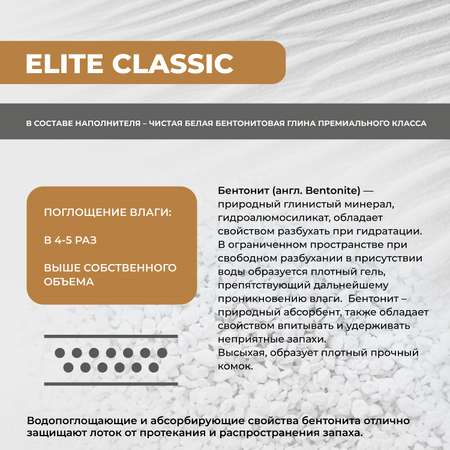 ELITE CLASSIC

В СОСТАВЕ НАПОЛНИТЕЛЯ – ЧИСТАЯ БЕЛАЯ БЕНТОНИТОВАЯ ГЛИНА ПРЕМИАЛЬНОГО КЛАССА

ПОГЛОЩЕНИЕ ВЛАГИ:

В 4-5 РАЗ

ВЫШЕ СОБСТВЕННОГО ОБЪЕМА

Бентонит (англ. Bentonite) — природный глинистый минерал, гидроалюмосиликат, обладает свойством разбухать при гидратации. В ограниченном пространстве при свободном разбухании в присутствии воды образуется плотный гель, препятствующий дальнейшему проникновению влаги. Бентонит – природный абсорбент, также обладает свойством впитывать и удерживать неприятные запахи.
Высыхая, образует плотный прочный комок.

Водопоглощающие и абсорбирующие свойства бентонита отлично защищают лоток от протекания и распространения запаха.